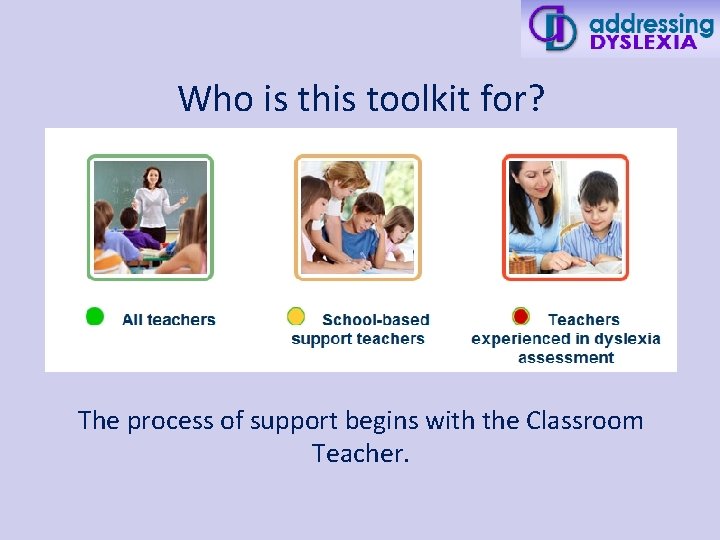 addressing DYSLEXIA

Who is this toolkit for?

All teachers

School-based support teachers

Teachers experienced in dyslexia assessment

The process of support begins with the Classroom Teacher.